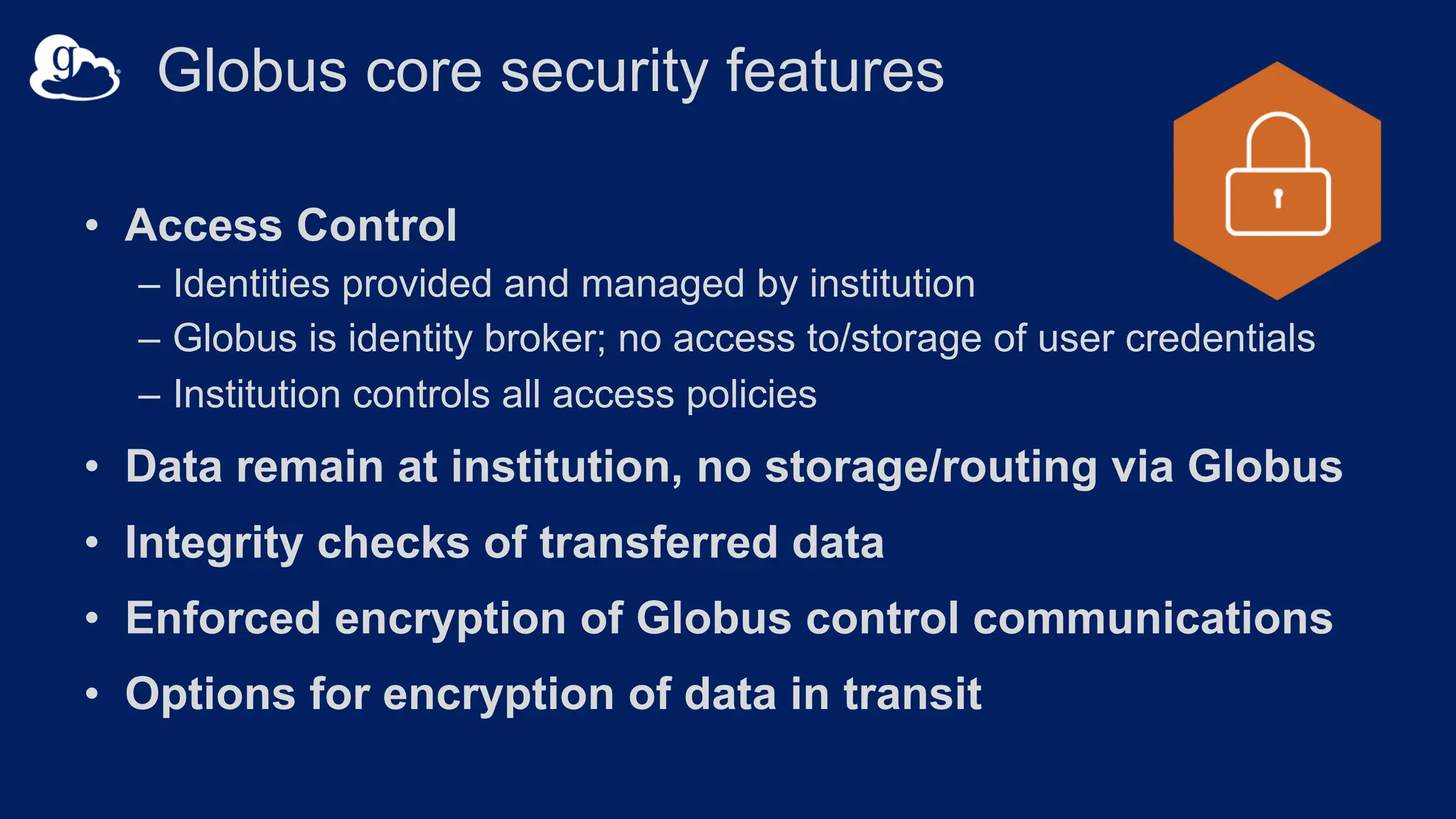 g

Globus core security features

• Access Control
– Identities provided and managed by institution
– Globus is identity broker; no access to/storage of user credentials
– Institution controls all access policies
• Data remain at institution, no storage/routing via Globus
• Integrity checks of transferred data
• Enforced encryption of Globus control communications
• Options for encryption of data in transit